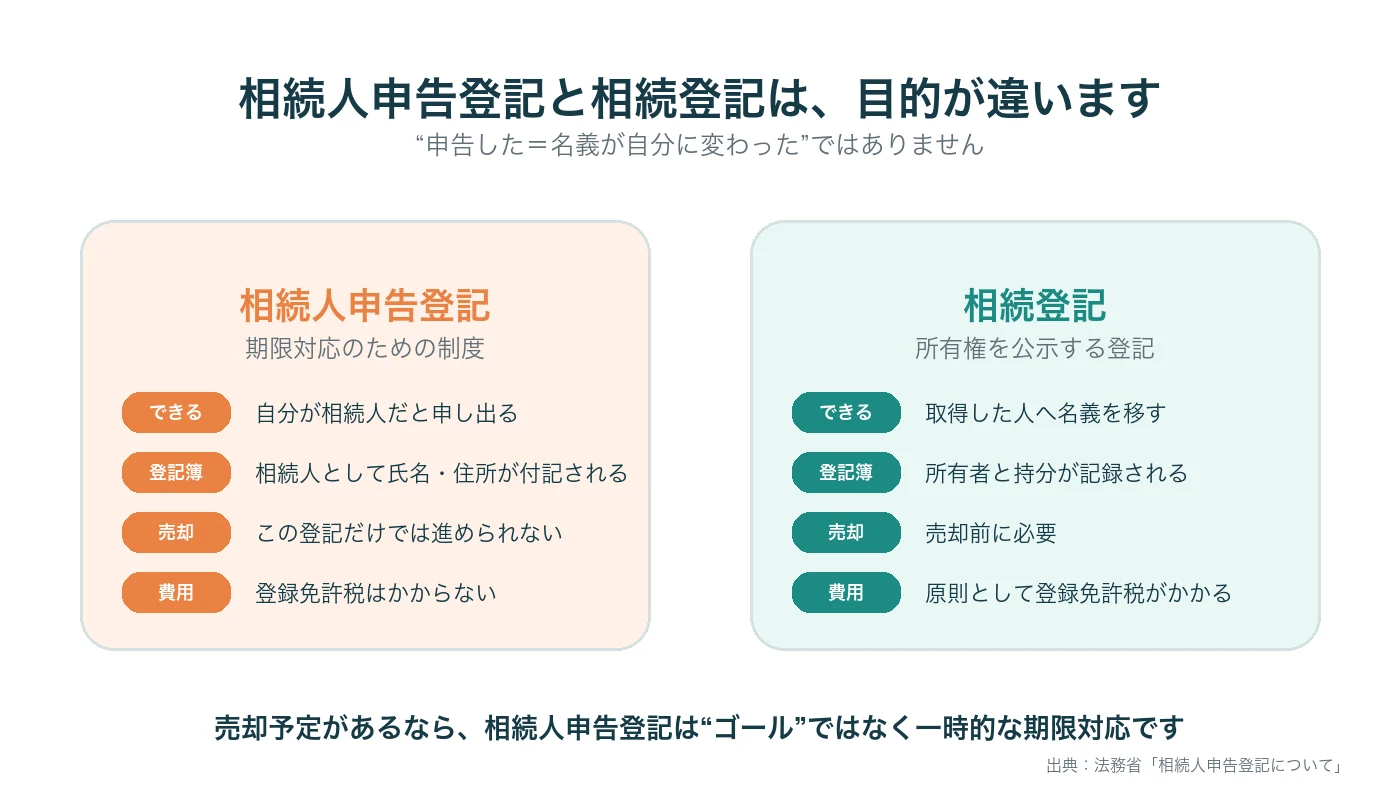 相続人申告登記と相続登記は、目的が違います
“申告した＝名義が自分に変わった”ではありません

相続人申告登記
期限対応のための制度

できる　自分が相続人だと申し出る
登記簿　相続人として氏名・住所が付記される
売却　この登記だけでは進められない
費用　登録免許税はかからない

相続登記
所有権を公示する登記

できる　取得した人へ名義を移す
登記簿　所有者と持分が記録される
売却　売却前に必要
費用　原則として登録免許税がかかる

売却予定があるなら、相続人申告登記は“ゴール”ではなく一時的な期限対応です

出典：法務省「相続人申告登記について」